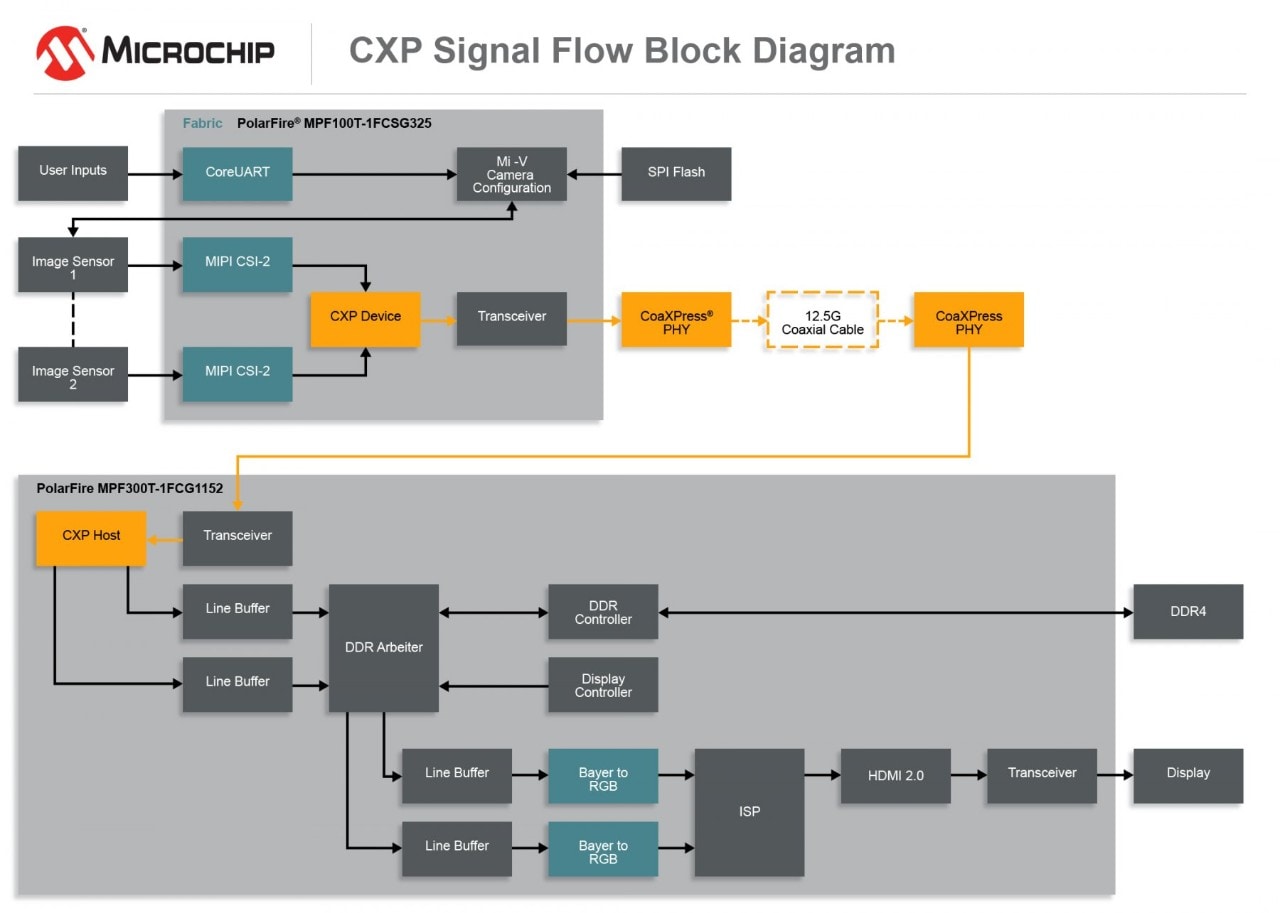 MICROCHIP

CXP Signal Flow Block Diagram

Fabric PolarFire® MPF100T-1FCSG325

User Inputs

CoreUART

Mi -V Camera Configuration

SPI Flash

Image Sensor 1

MIPI CSI-2

CXP Device

Transceiver

CoaXPress® PHY

12.5G Coaxial Cable

CoaXPress PHY

Image Sensor 2

MIPI CSI-2

PolarFire MPF300T-1FCG1152

CXP Host

Transceiver

Line Buffer

DDR Arbeiter

DDR Controller

DDR4

Line Buffer

Display Controller

Line Buffer

Bayer to RGB

ISP

HDMI 2.0

Transceiver

Display

Line Buffer

Bayer to RGB